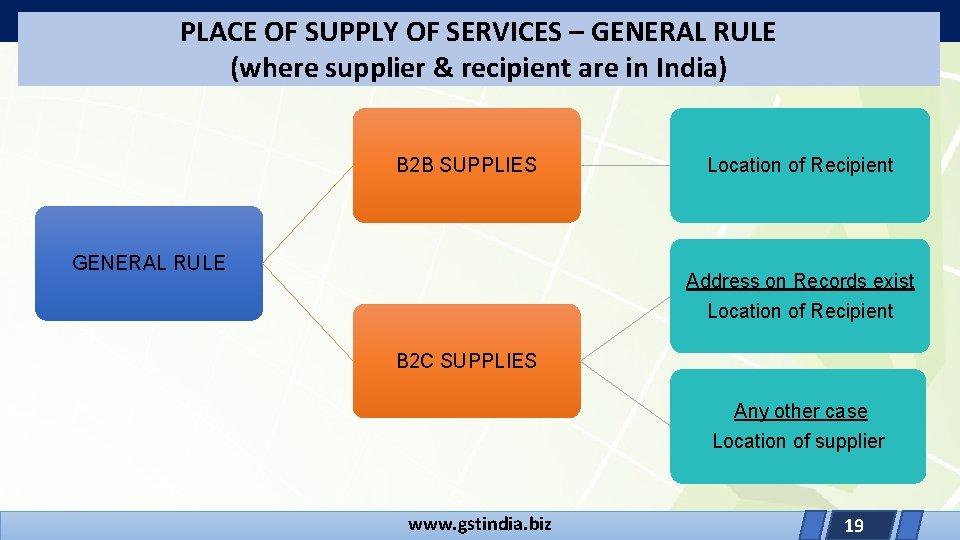 PLACE OF SUPPLY OF SERVICES – GENERAL RULE
(where supplier & recipient are in India)

GENERAL RULE

B2B SUPPLIES

Location of Recipient

B2C SUPPLIES

Address on Records exist
Location of Recipient

Any other case
Location of supplier

www.gstindia.biz

19